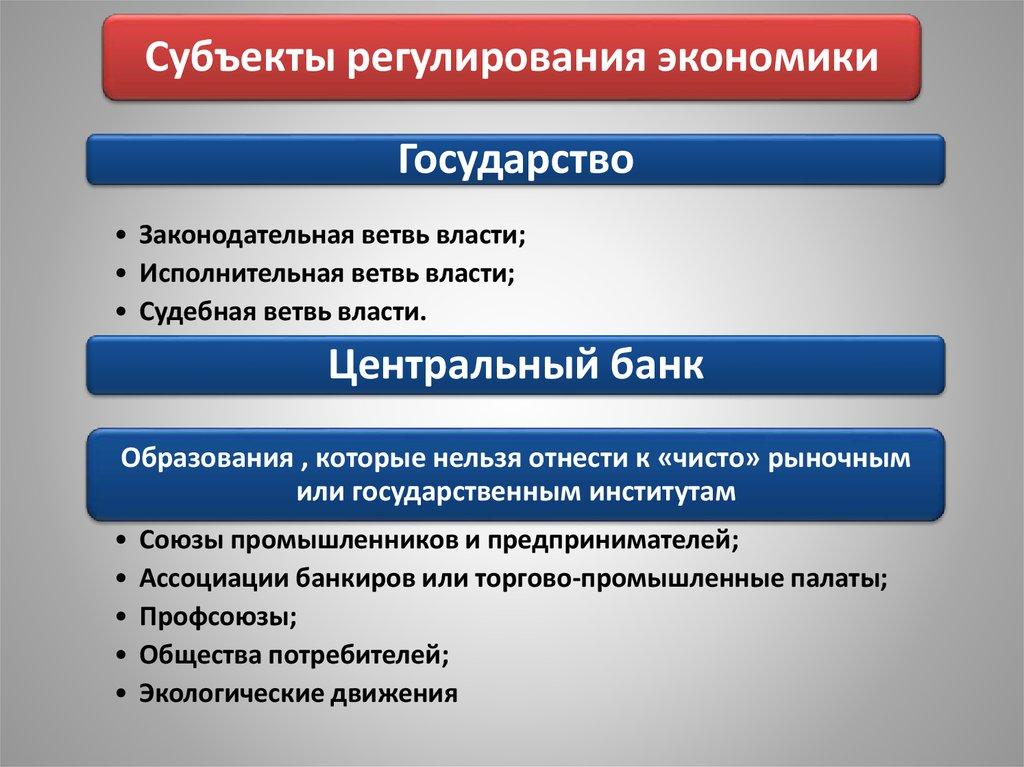 Субъекты регулирования экономики

Государство

• Законодательная ветвь власти;
• Исполнительная ветвь власти;
• Судебная ветвь власти.

Центральный банк

Образования , которые нельзя отнести к «чисто» рыночным или государственным институтам

• Союзы промышленников и предпринимателей;
• Ассоциации банкиров или торгово-промышленные палаты;
• Профсоюзы;
• Общества потребителей;
• Экологические движения